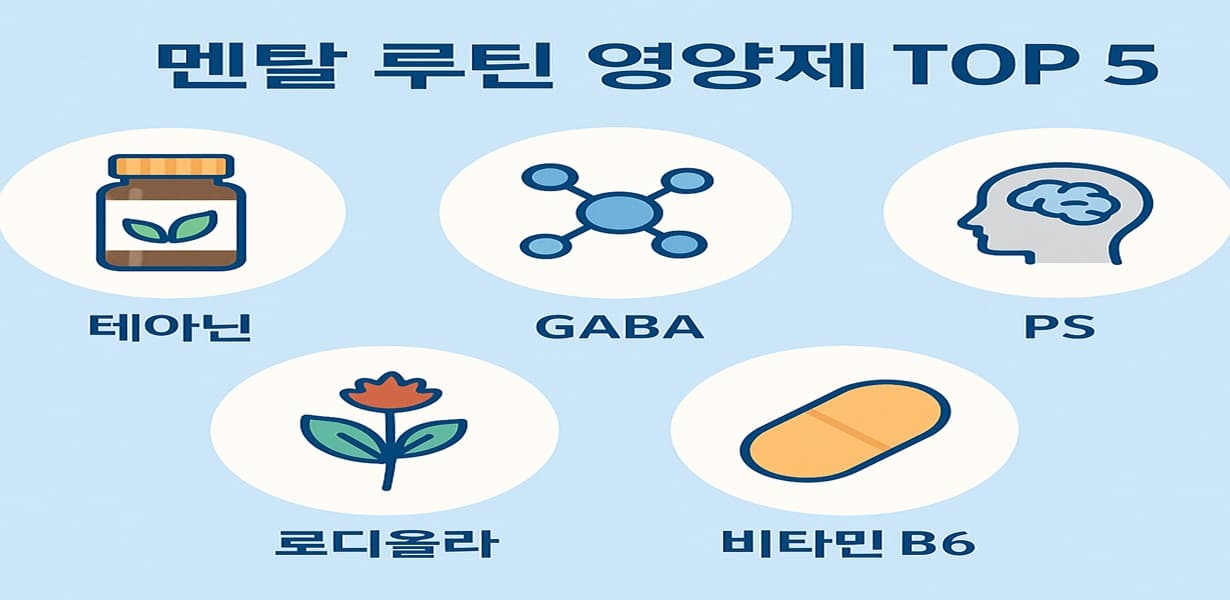 멘탈 루틴 영양제 TOP 5

테아닌

GABA

PS

로디올라

비타민 B6